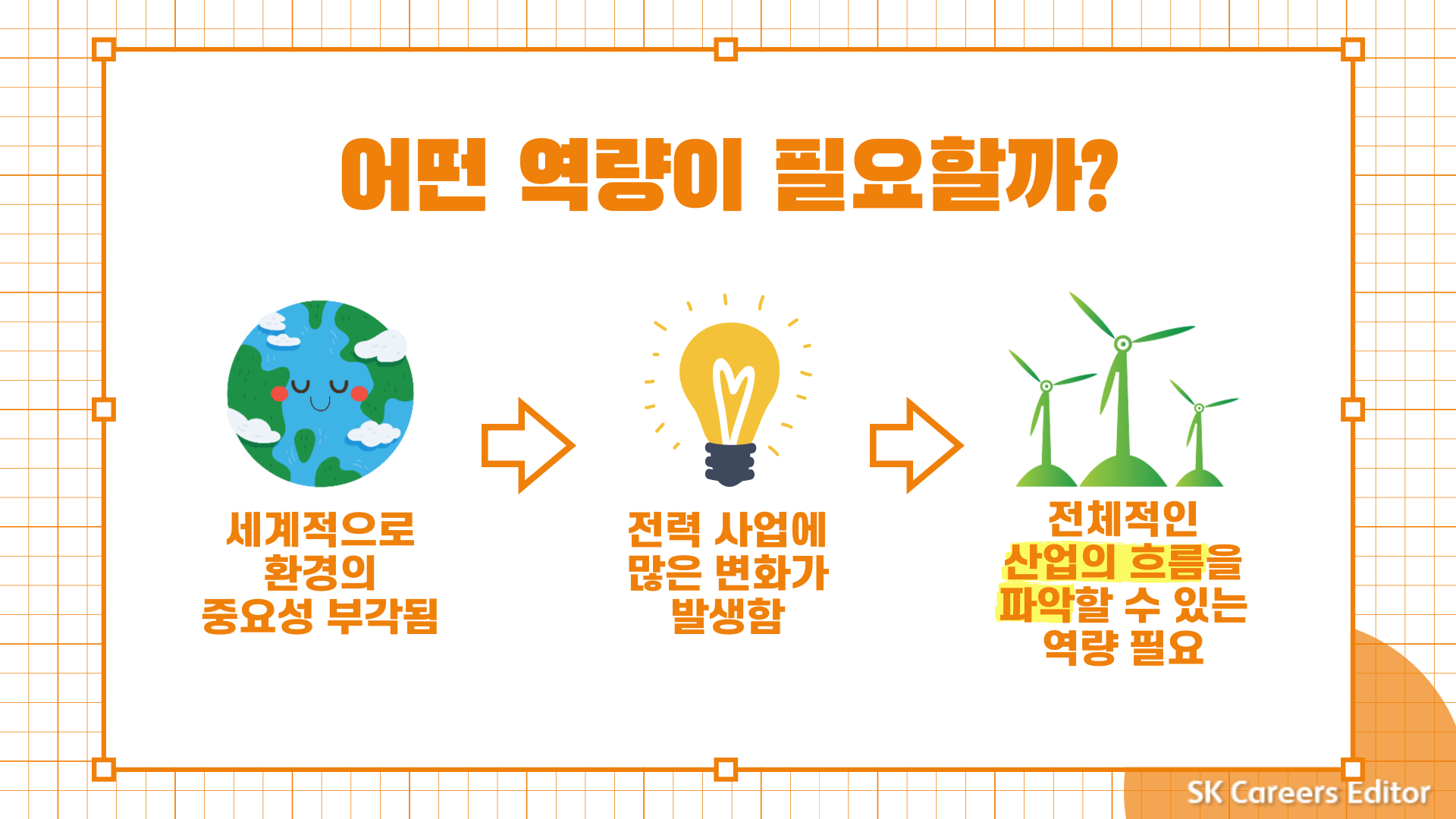 어떤 역량이 필요할까?

세계적으로
환경의
중요성 부각됨

전력 사업에
많은 변화가
발생함

전체적인
산업의 흐름을
파악할 수 있는
역량 필요

SK Careers Editor